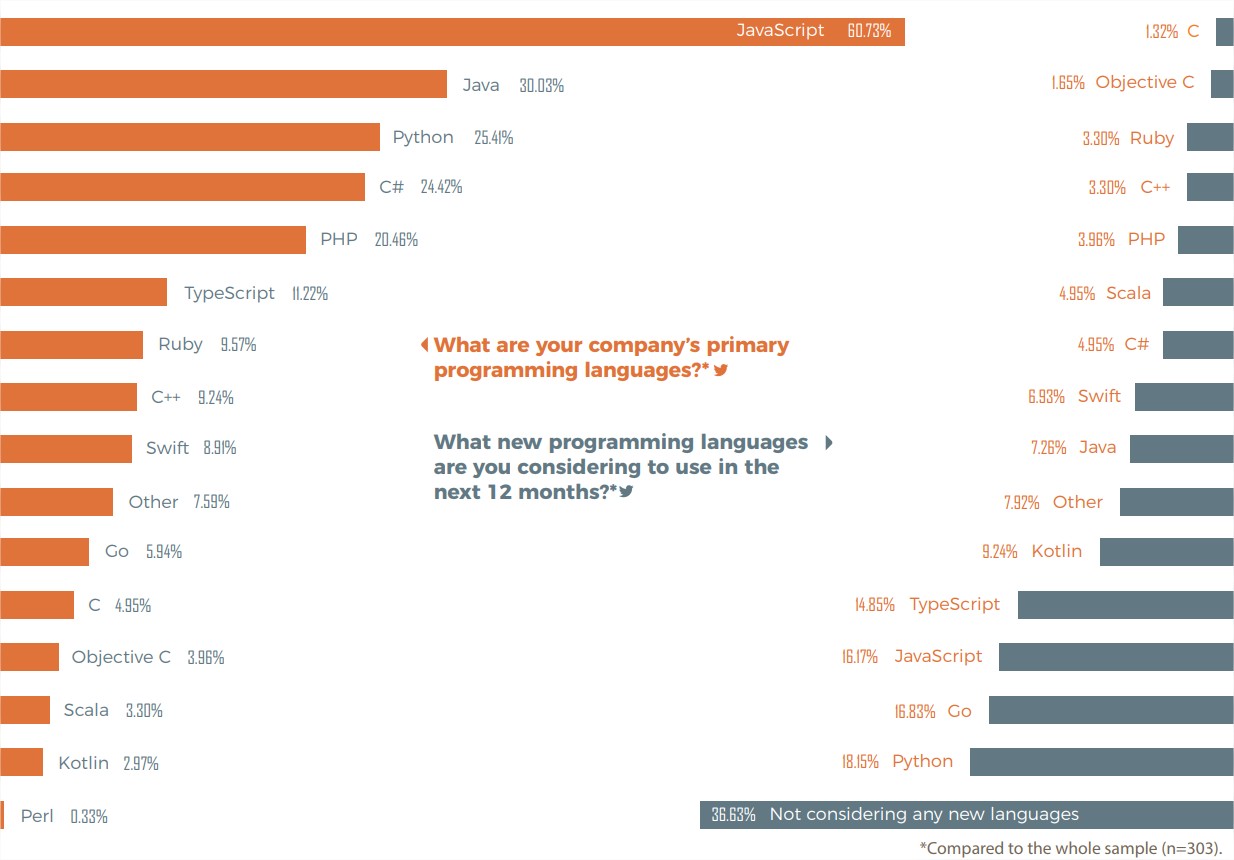 JavaScript 60.73%
Java 30.03%
Python 25.41%
C# 24.42%
PHP 20.46%
TypeScript 11.22%
Ruby 9.57%
C++ 9.24%
Swift 8.91%
Other 7.59%
Go 5.94%
C 4.95%
Objective C 3.96%
Scala 3.30%
Kotlin 2.97%
Perl 0.33%

What are your company's primary programming languages?*

What new programming languages are you considering to use in the next 12 months?*

1.32% C
1.65% Objective C
3.30% Ruby
3.30% C++
3.96% PHP
4.95% Scala
4.95% C#
6.93% Swift
7.26% Java
7.92% Other
9.24% Kotlin
14.85% TypeScript
16.17% JavaScript
16.83% Go
18.15% Python
36.63% Not considering any new languages

*Compared to the whole sample (n=303).